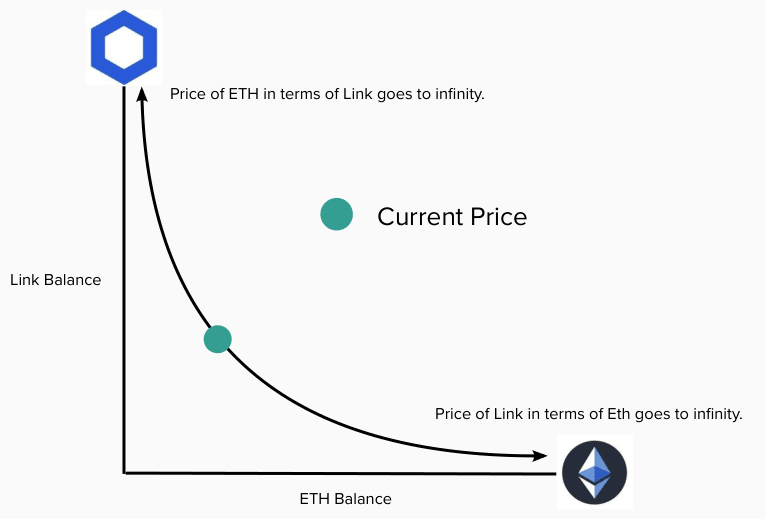 Price of ETH in terms of Link goes to infinity.

Current Price

Link Balance

Price of Link in terms of Eth goes to infinity.

ETH Balance